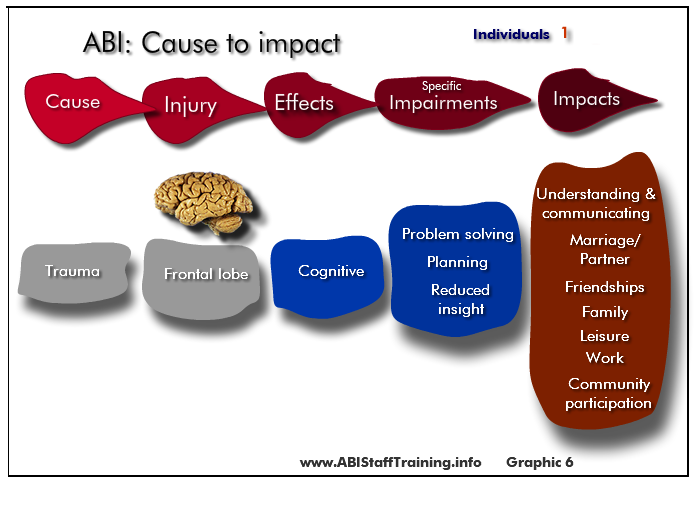 ABI: Cause to impact

Individuals 1

Cause

Injury

Effects

Specific Impairments

Impacts

Trauma

Frontal lobe

Cognitive

Problem solving

Planning

Reduced insight

Understanding & communicating

Marriage/ Partner

Friendships

Family

Leisure

Work

Community participation

www.ABIStaffTraining.info Graphic 6